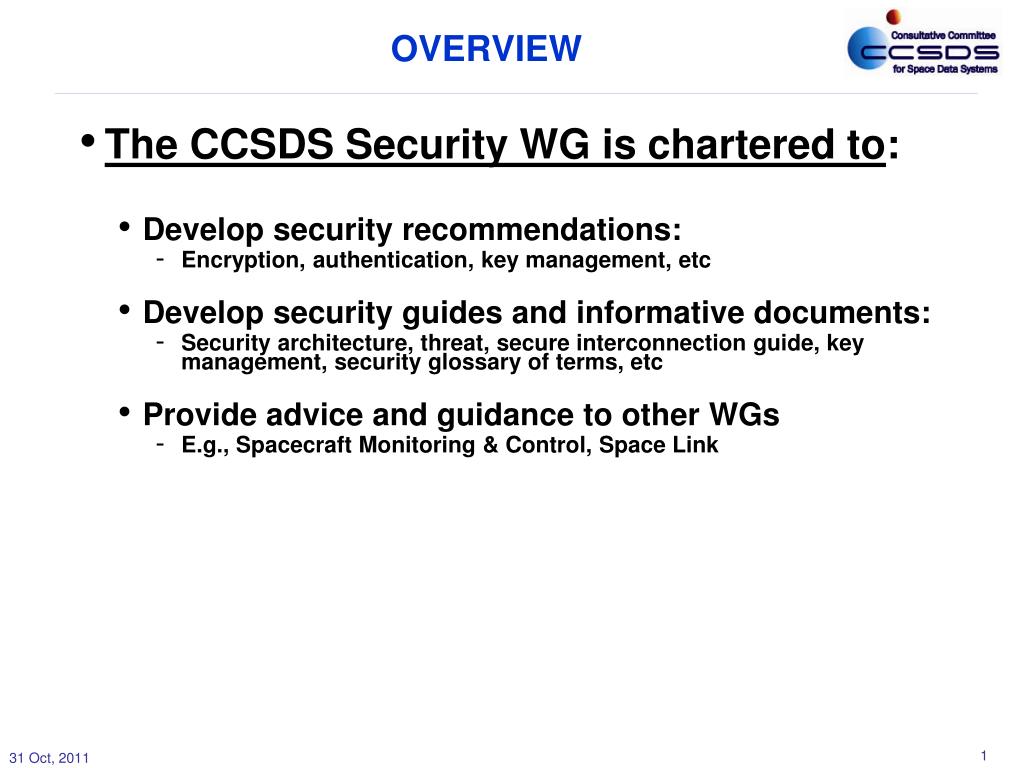 OVERVIEW

Consultative Committee
CCSDS
for Space Data Systems

• The CCSDS Security WG is chartered to:

• Develop security recommendations:
- Encryption, authentication, key management, etc

• Develop security guides and informative documents:
- Security architecture, threat, secure interconnection guide, key management, security glossary of terms, etc

• Provide advice and guidance to other WGs
- E.g., Spacecraft Monitoring & Control, Space Link

31 Oct, 2011

1